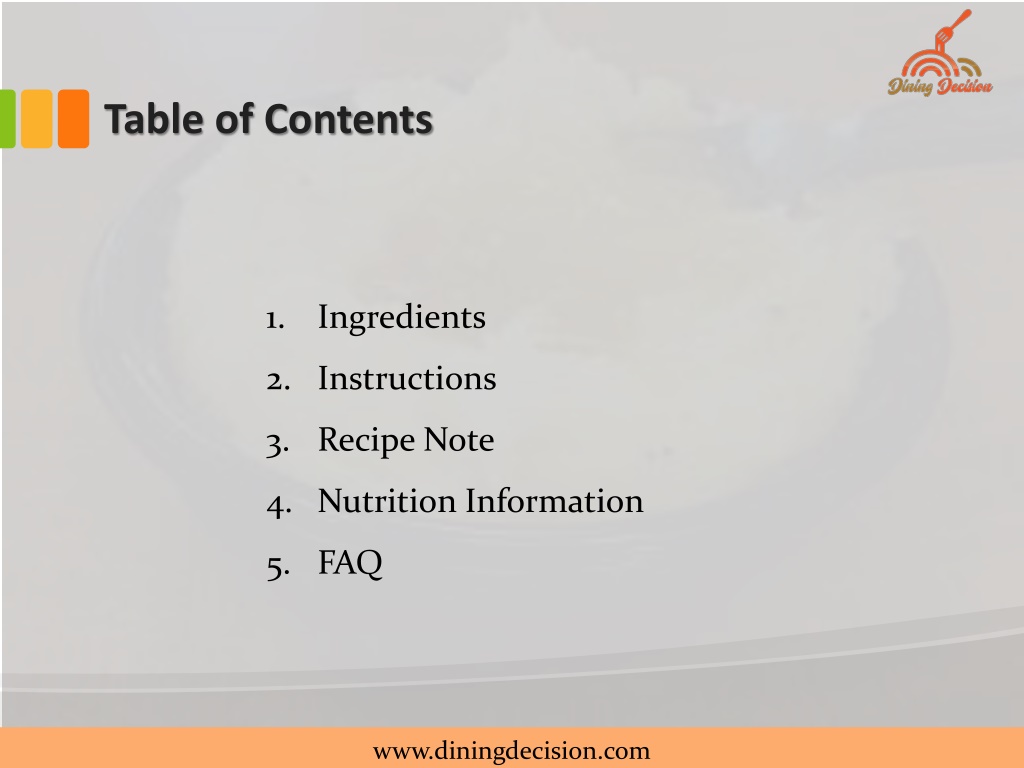 Dining Decision

Table of Contents

1. Ingredients
2. Instructions
3. Recipe Note
4. Nutrition Information
5. FAQ

www.diningdecision.com